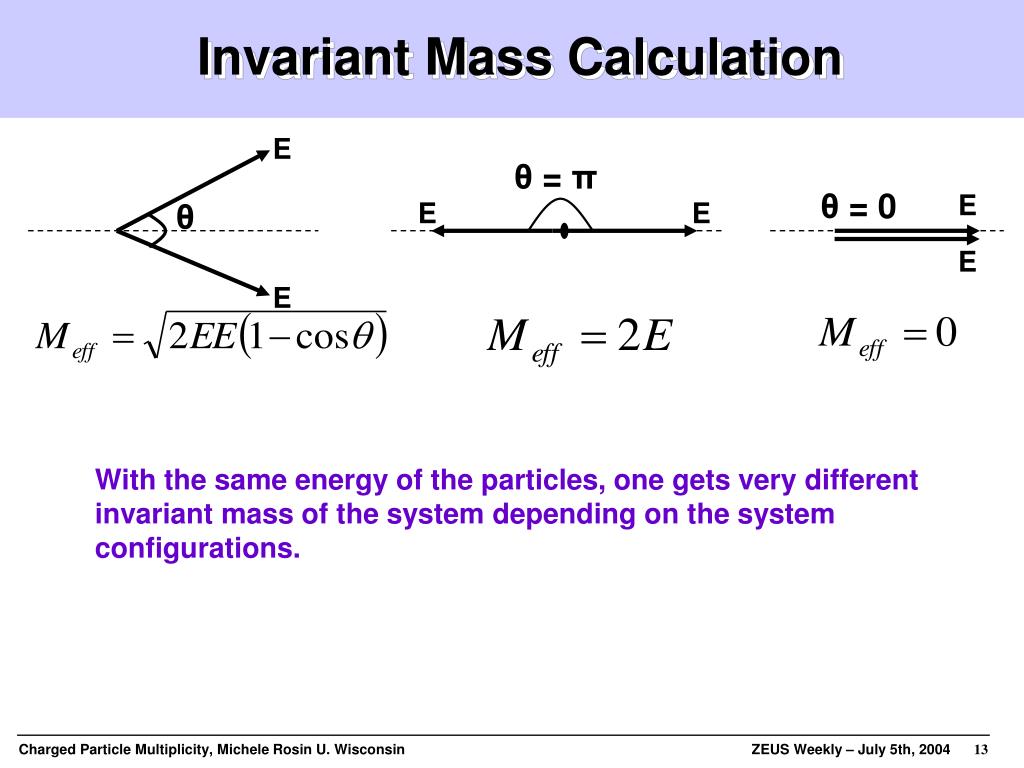 Invariant Mass Calculation

E

θ

E

$M_{eff} = \sqrt{2EE(1-\cos\theta)}$

θ = π

E

E

$M_{eff} = 2E$

θ = 0

E

E

$M_{eff} = 0$

With the same energy of the particles, one gets very different invariant mass of the system depending on the system configurations.

Charged Particle Multiplicity, Michele Rosin U. Wisconsin

ZEUS Weekly – July 5th, 2004

13